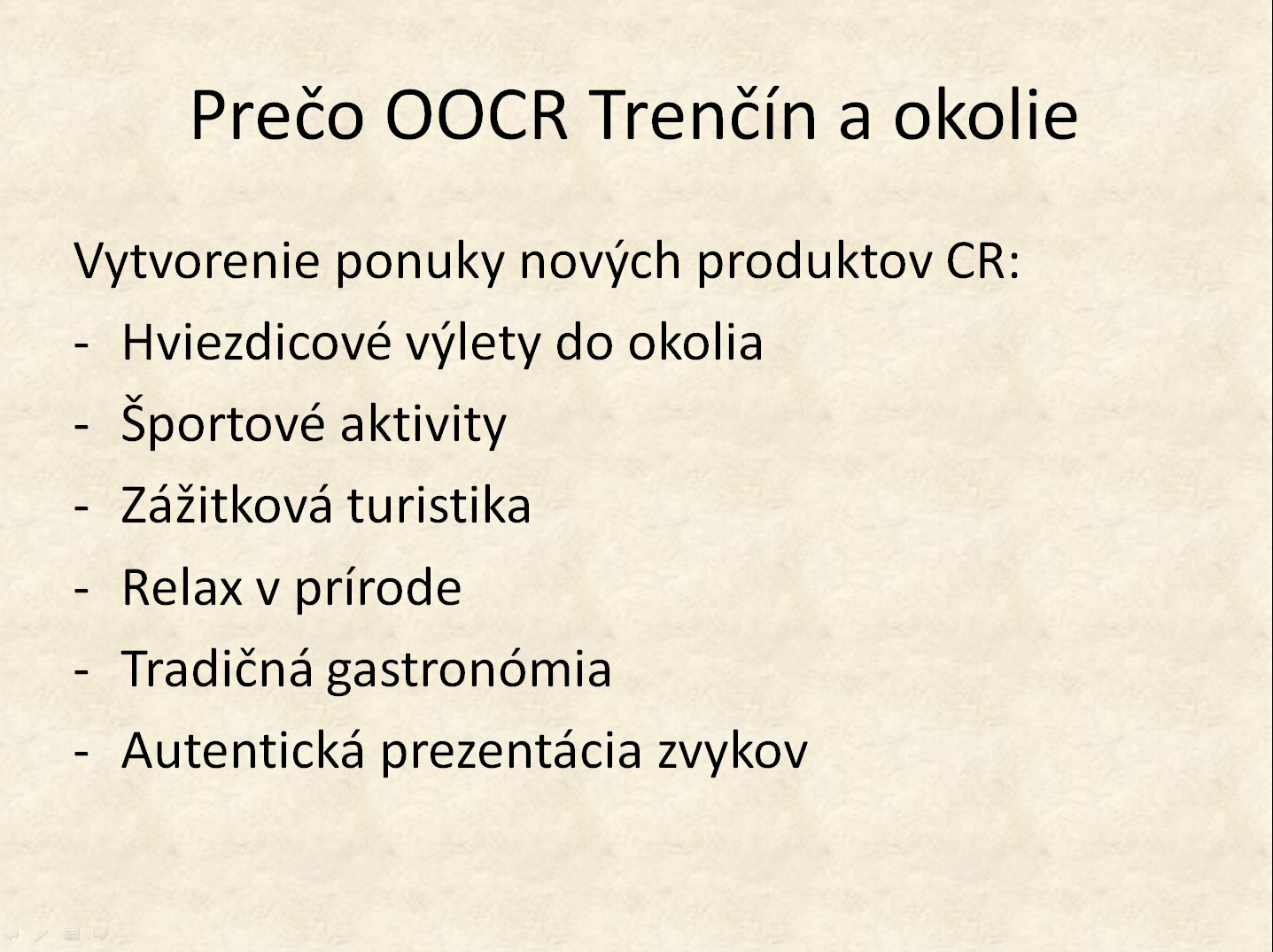 Prečo OOCR Trenčín a okolie

Vytvorenie ponuky nových produktov CR:
- Hviezdicové výlety do okolia
- Športové aktivity
- Zážitková turistika
- Relax v prírode
- Tradičná gastronómia
- Autentická prezentácia zvykov